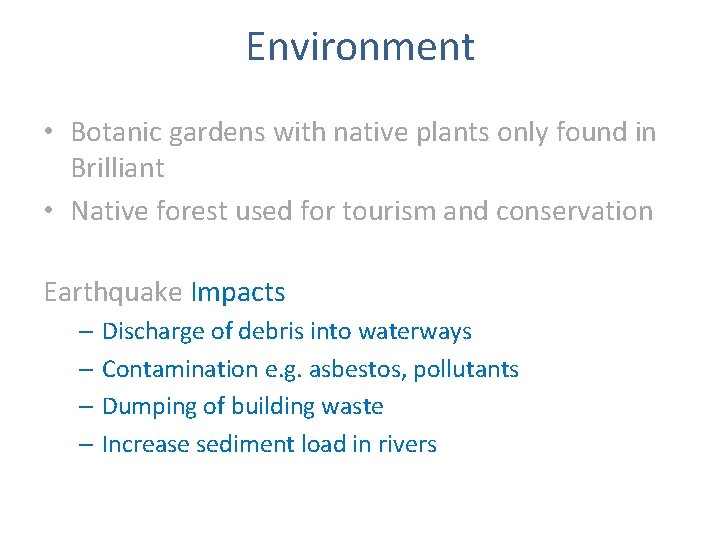 Environment

• Botanic gardens with native plants only found in Brilliant
• Native forest used for tourism and conservation

Earthquake Impacts
– Discharge of debris into waterways
– Contamination e.g. asbestos, pollutants
– Dumping of building waste
– Increase sediment load in rivers